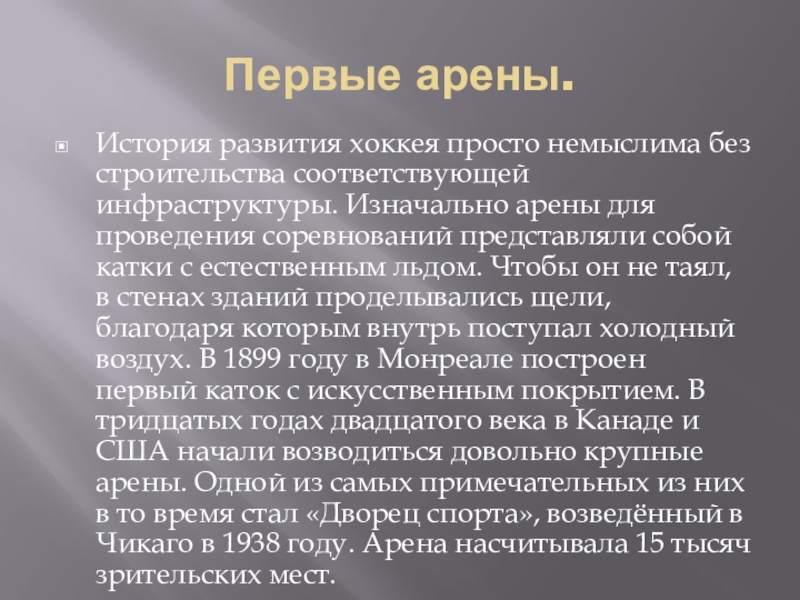 Первые арены.

История развития хоккея просто немыслима без строительства соответствующей инфраструктуры. Изначально арены для проведения соревнований представляли собой катки с естественным льдом. Чтобы он не таял, в стенах зданий проделывались щели, благодаря которым внутрь поступал холодный воздух. В 1899 году в Монреале построен первый каток с искусственным покрытием. В тридцатых годах двадцатого века в Канаде и США начали возводиться довольно крупные арены. Одной из самых примечательных из них в то время стал «Дворец спорта», возведённый в Чикаго в 1938 году. Арена насчитывала 15 тысяч зрительских мест.